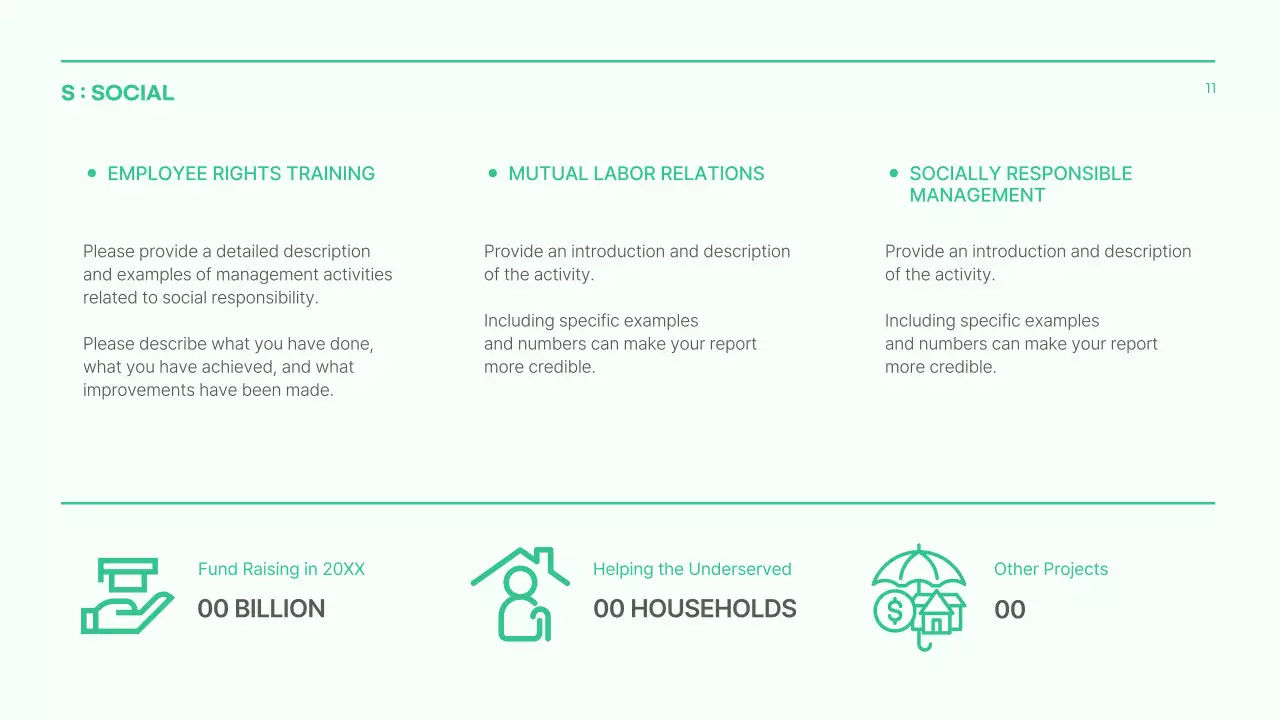 S : SOCIAL

11

EMPLOYEE RIGHTS TRAINING

Please provide a detailed description and examples of management activities related to social responsibility.

Please describe what you have done, what you have achieved, and what improvements have been made.

MUTUAL LABOR RELATIONS

Provide an introduction and description of the activity.

Including specific examples and numbers can make your report more credible.

SOCIALLY RESPONSIBLE MANAGEMENT

Provide an introduction and description of the activity.

Including specific examples and numbers can make your report more credible.

Fund Raising in 20XX

00 BILLION

Helping the Underserved

00 HOUSEHOLDS

Other Projects

00